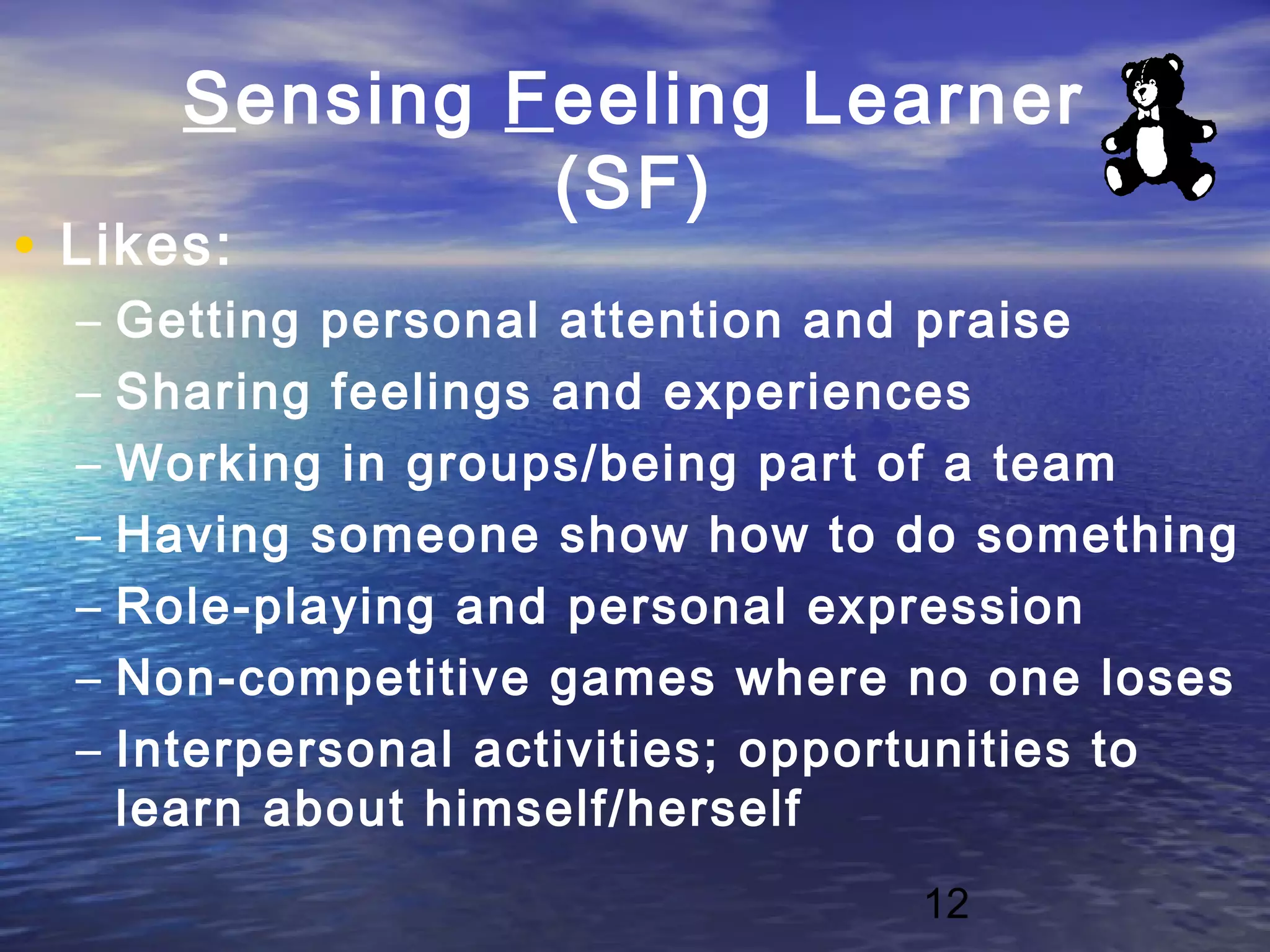 Sensing Feeling Learner (SF)

• Likes:
– Getting personal attention and praise
– Sharing feelings and experiences
– Working in groups/being part of a team
– Having someone show how to do something
– Role-playing and personal expression
– Non-competitive games where no one loses
– Interpersonal activities; opportunities to learn about himself/herself

12